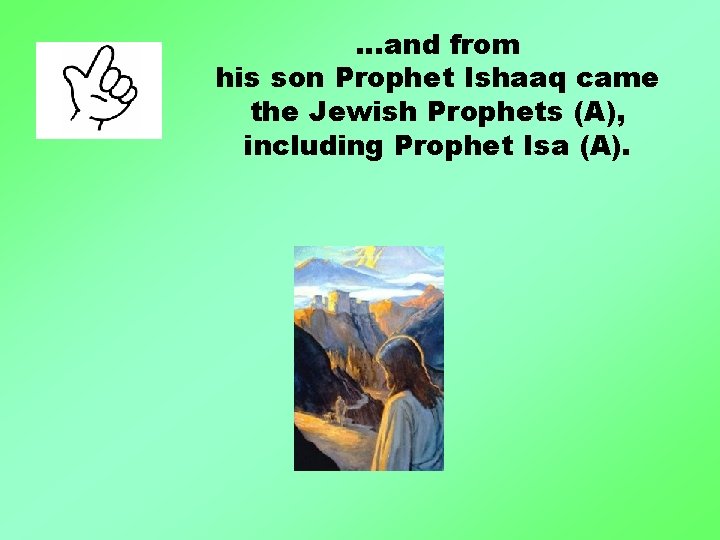 …and from
his son Prophet Ishaaq came
the Jewish Prophets (A),
including Prophet Isa (A).